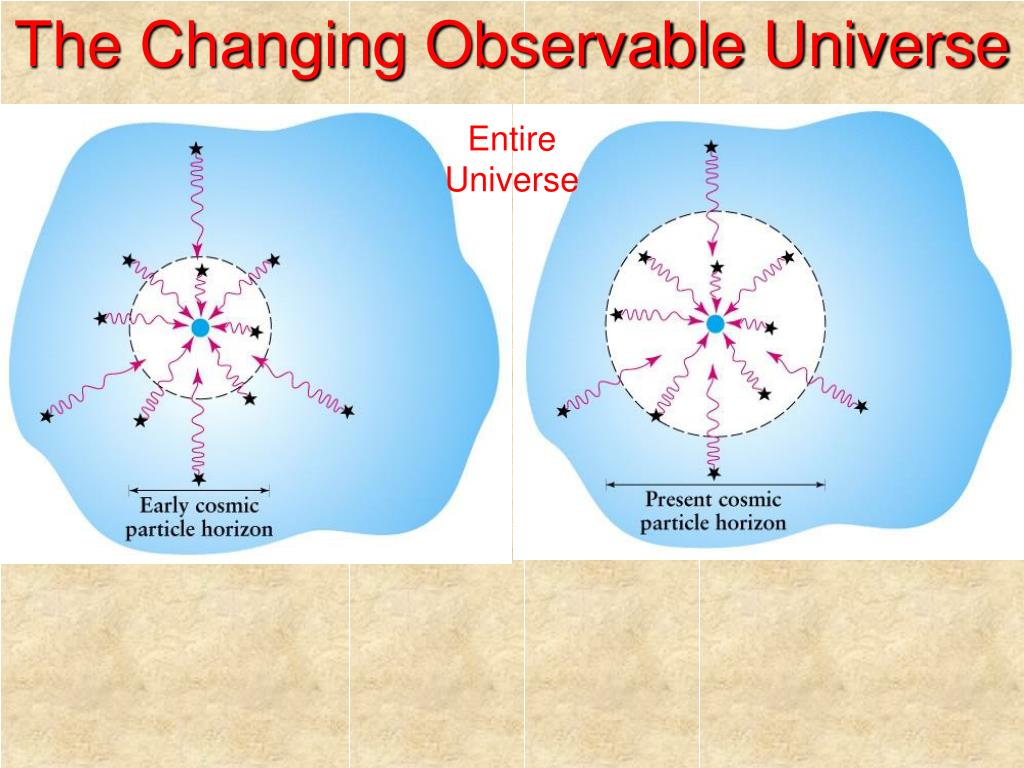 The Changing Observable Universe

Entire Universe

Early cosmic particle horizon

Present cosmic particle horizon